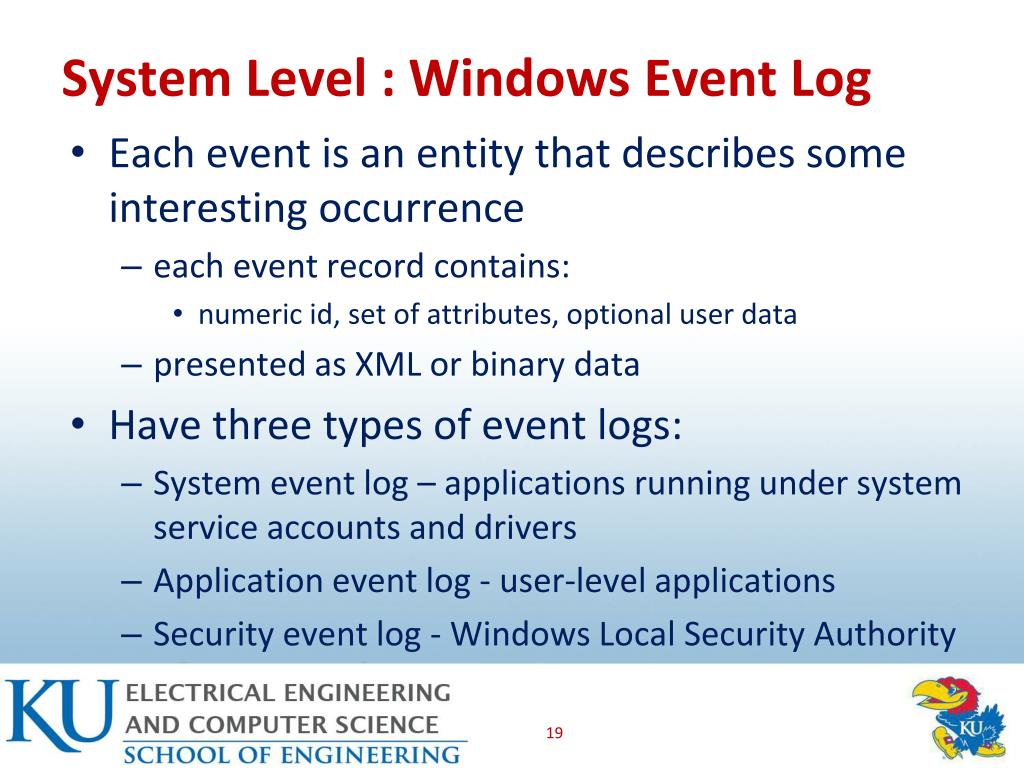 System Level : Windows Event Log

• Each event is an entity that describes some interesting occurrence
– each event record contains:
• numeric id, set of attributes, optional user data
– presented as XML or binary data

• Have three types of event logs:
– System event log – applications running under system service accounts and drivers
– Application event log - user-level applications
– Security event log - Windows Local Security Authority

KU ELECTRICAL ENGINEERING AND COMPUTER SCIENCE
SCHOOL OF ENGINEERING

19

KU